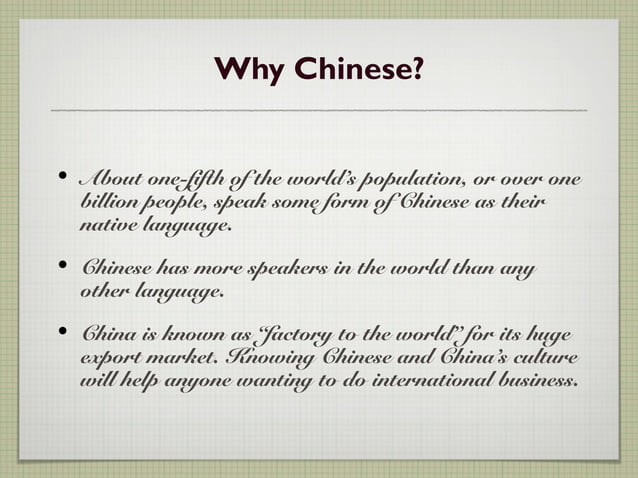 Why Chinese?

• About one-fifth of the world's population, or over one billion people, speak some form of Chinese as their native language.

• Chinese has more speakers in the world than any other language.

• China is known as "factory to the world" for its huge export market. Knowing Chinese and China's culture will help anyone wanting to do international business.